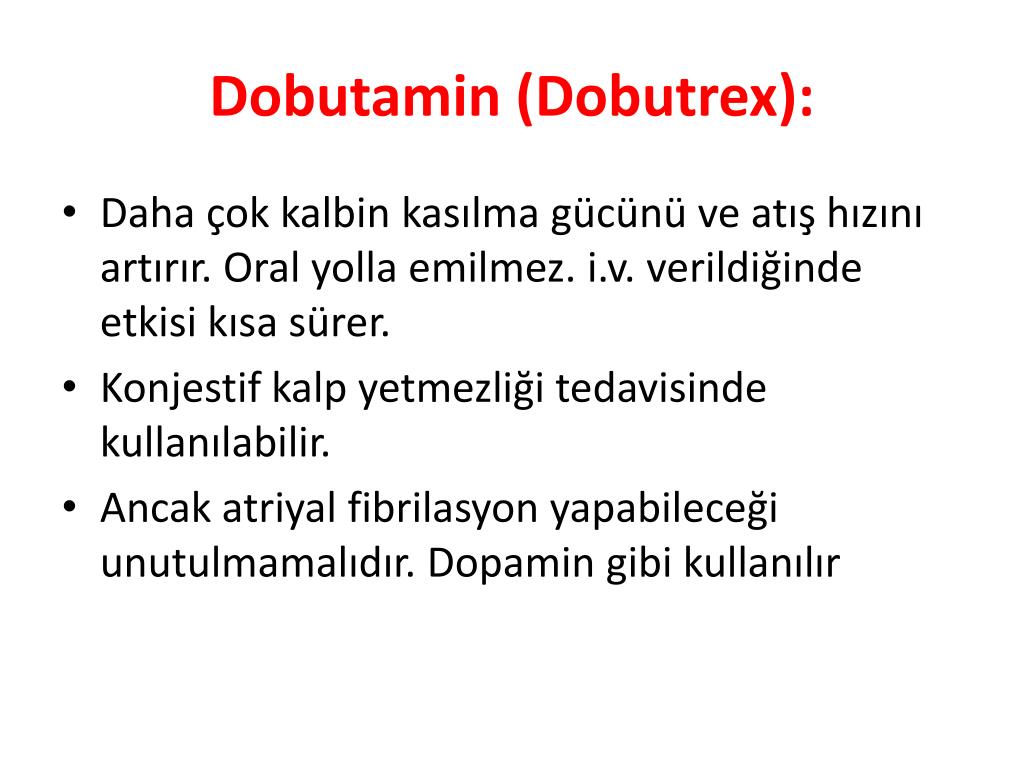 Dobutamin (Dobutrex):

• Daha çok kalbin kasılma gücünü ve atış hızını artırır. Oral yolla emilmez. i.v. verildiğinde etkisi kısa sürer.
• Konjestif kalp yetmezliği tedavisinde kullanılabilir.
• Ancak atriyal fibrilasyon yapabileceği unutulmamalıdır. Dopamin gibi kullanılır